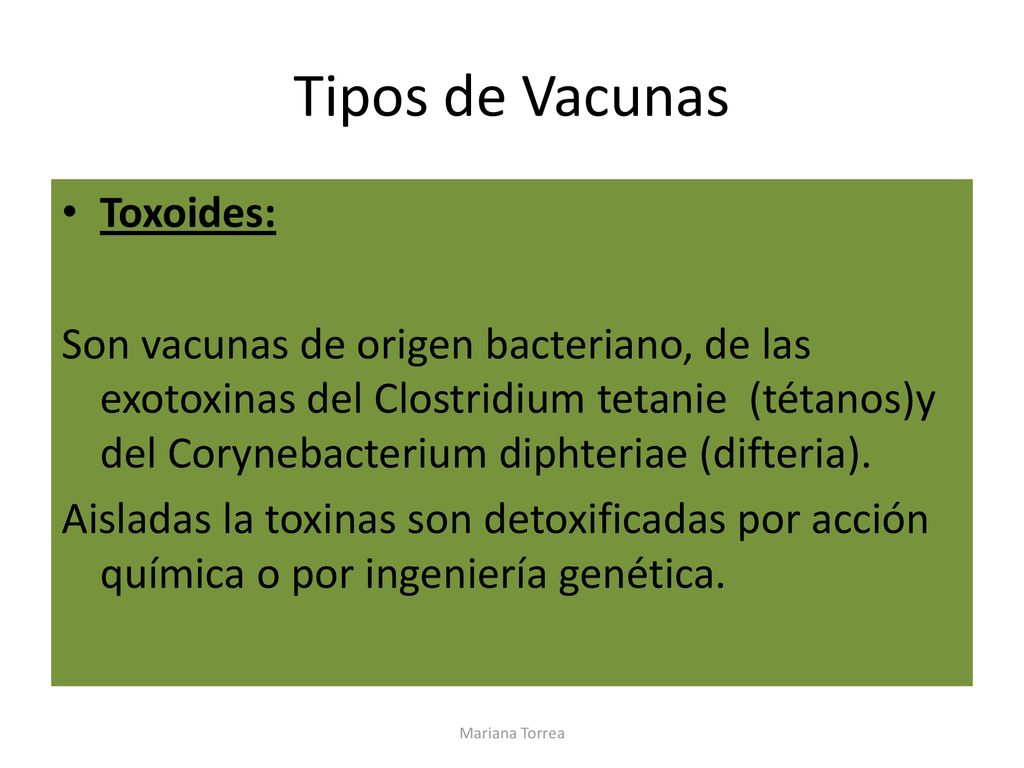 Tipos de Vacunas

• Toxoides:

Son vacunas de origen bacteriano, de las exotoxinas del Clostridium tetanie  (tétanos)y del Corynebacterium diphteriae (difteria).

Aisladas la toxinas son detoxificadas por acción química o por ingeniería genética.

Mariana Torrea